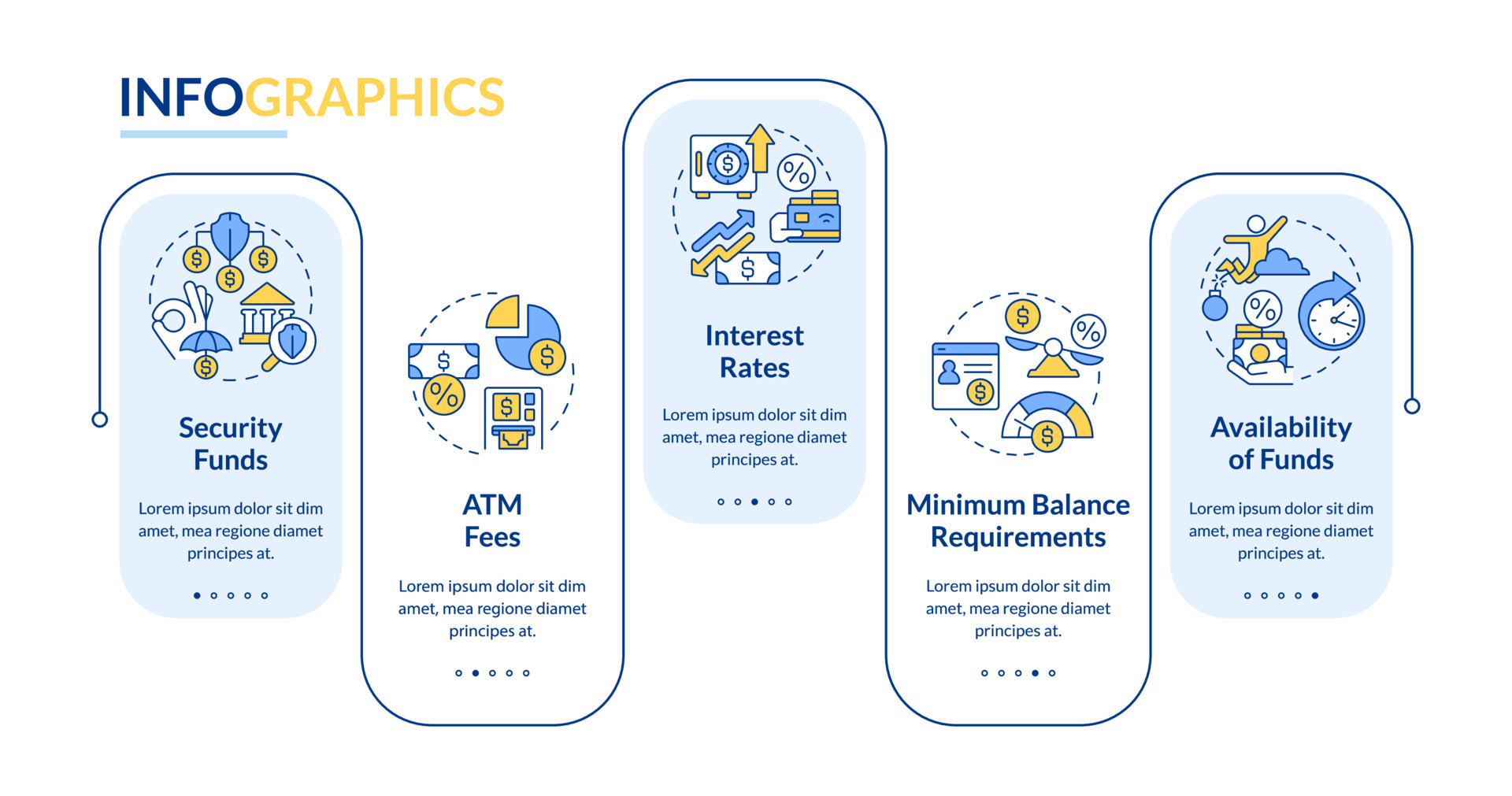 INFOGRAPHICS

Security Funds

Lorem ipsum dolor sit dim amet, mea regione diamet principes at.

ATM Fees

Lorem ipsum dolor sit dim amet, mea regione diamet principes at.

Interest Rates

Lorem ipsum dolor sit dim amet, mea regione diamet principes at.

Minimum Balance Requirements

Lorem ipsum dolor sit dim amet, mea regione diamet principes at.

Availability of Funds

Lorem ipsum dolor sit dim amet, mea regione diamet principes at.